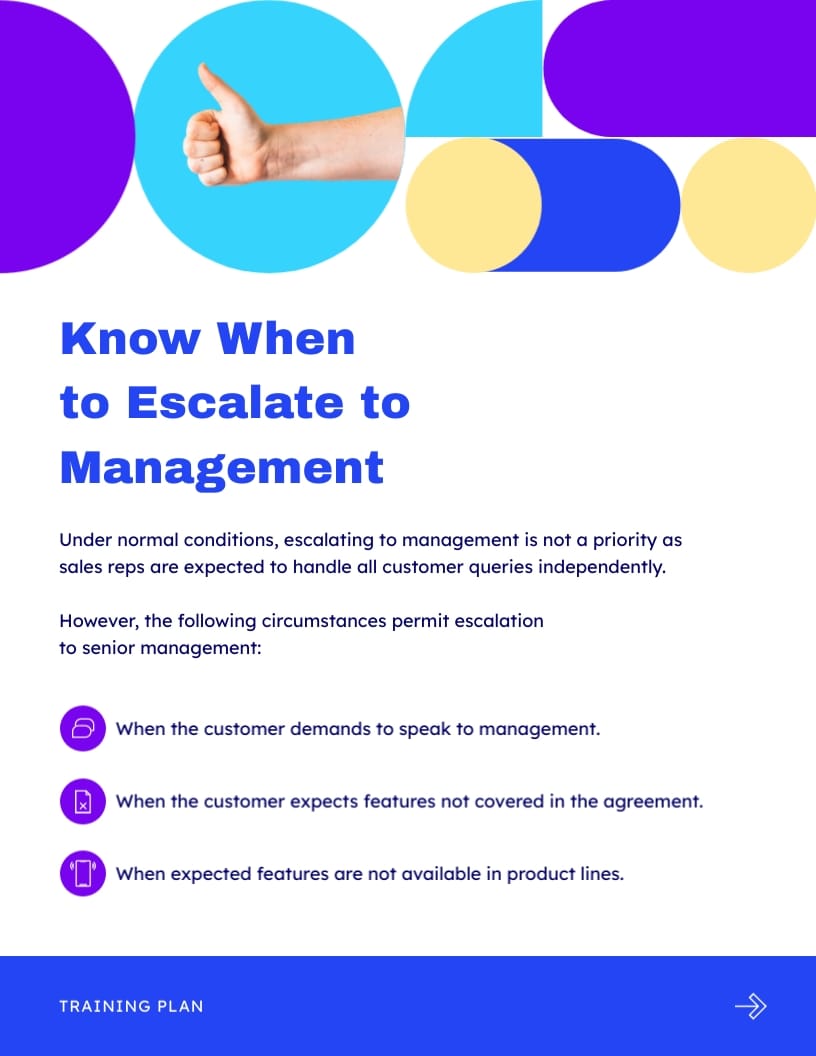 Know When to Escalate to Management

Under normal conditions, escalating to management is not a priority as sales reps are expected to handle all customer queries independently.

However, the following circumstances permit escalation to senior management:

When the customer demands to speak to management.

When the customer expects features not covered in the agreement.

When expected features are not available in product lines.

TRAINING PLAN